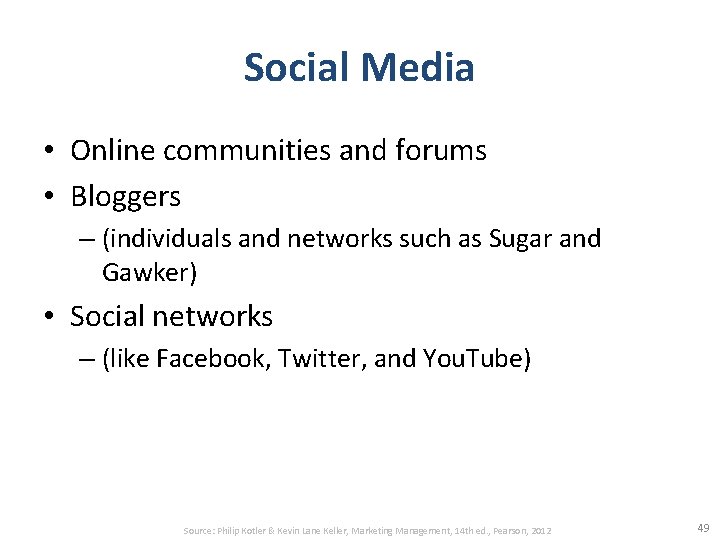 Social Media

• Online communities and forums
• Bloggers
– (individuals and networks such as Sugar and Gawker)
• Social networks
– (like Facebook, Twitter, and YouTube)

Source: Philip Kotler & Kevin Lane Keller, Marketing Management, 14th ed., Pearson, 2012

49